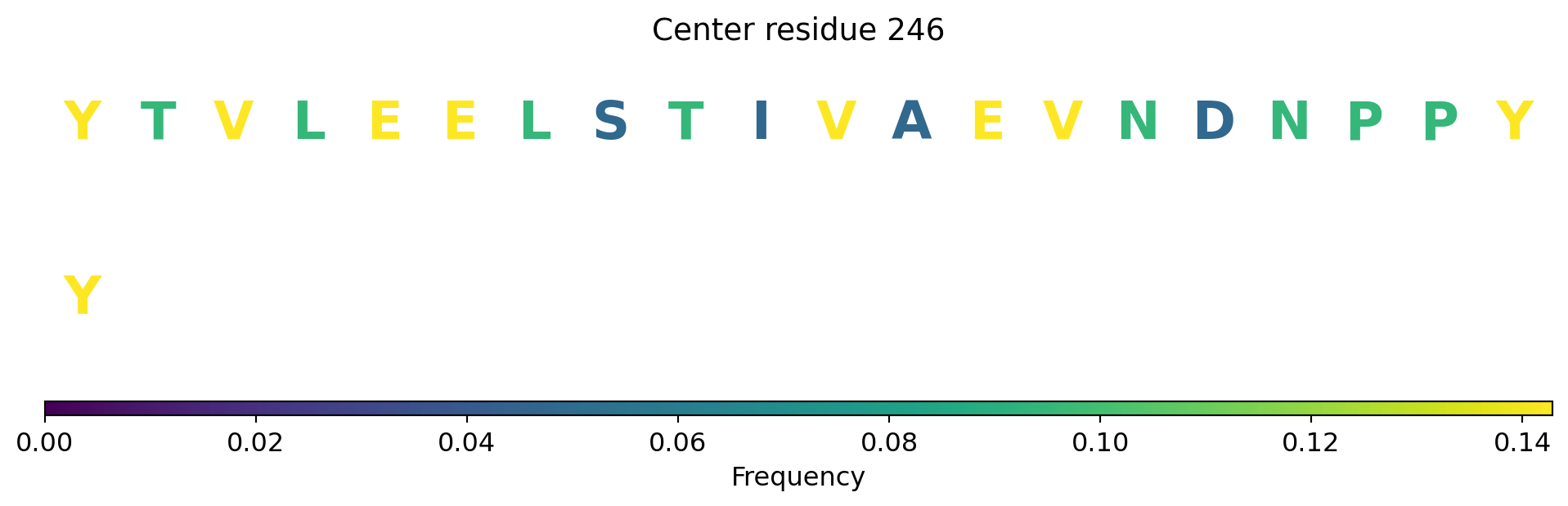 Center residue 246

Y T V L E E L S T I V A E V N D N P P Y

Y

0.00 0.02 0.04 0.06 0.08 0.10 0.12 0.14

Frequency